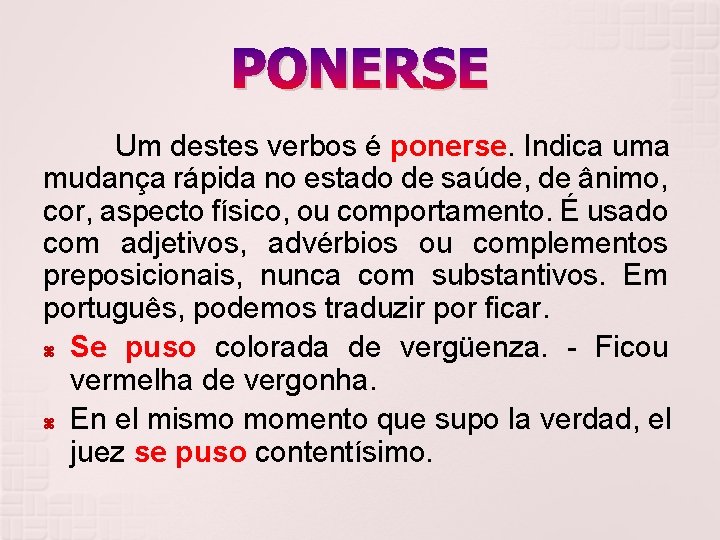 PONERSE

Um destes verbos é ponerse. Indica uma mudança rápida no estado de saúde, de ânimo, cor, aspecto físico, ou comportamento. É usado com adjetivos, advérbios ou complementos preposicionais, nunca com substantivos. Em português, podemos traduzir por ficar.

Se puso colorada de vergüenza. - Ficou vermelha de vergonha.

En el mismo momento que supo la verdad, el juez se puso contentísimo.